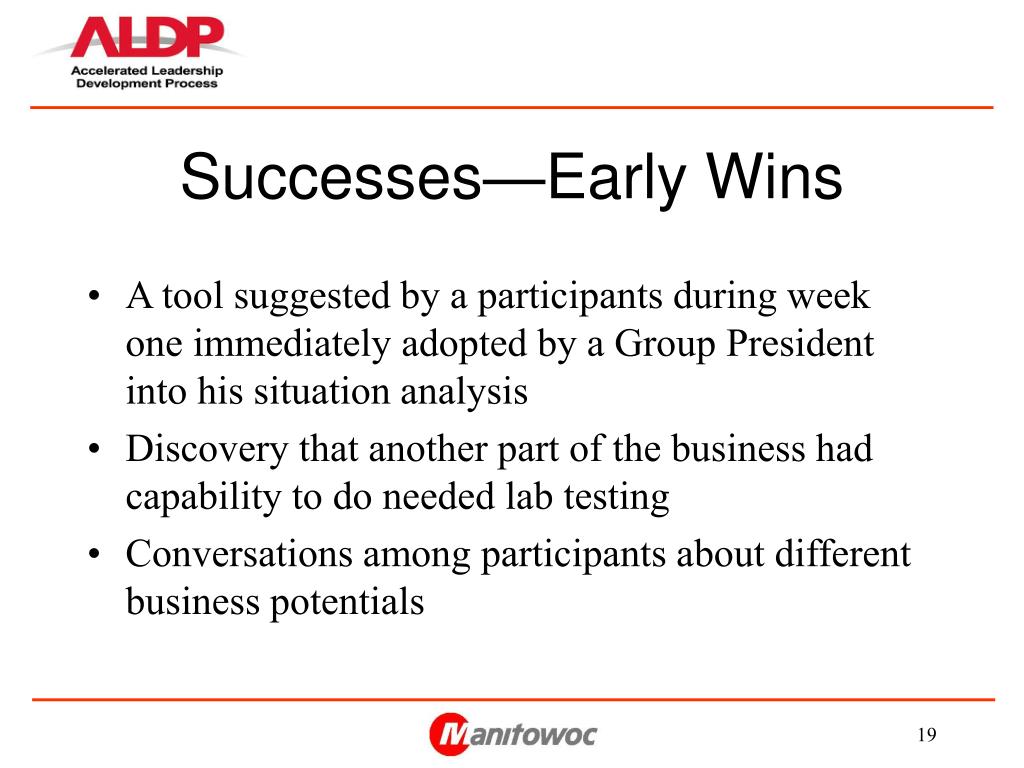 ALDP
Accelerated Leadership Development Process

Successes—Early Wins

• A tool suggested by a participants during week one immediately adopted by a Group President into his situation analysis
• Discovery that another part of the business had capability to do needed lab testing
• Conversations among participants about different business potentials

Manitowoc

19